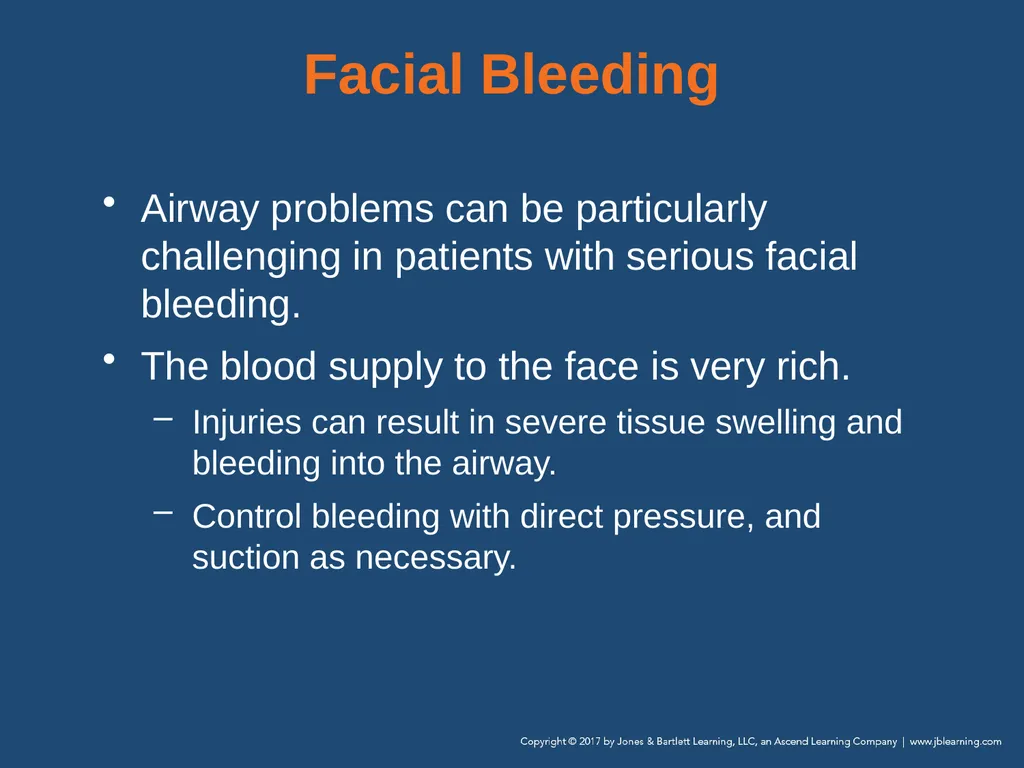 Facial Bleeding

• Airway problems can be particularly challenging in patients with serious facial bleeding.

• The blood supply to the face is very rich.

– Injuries can result in severe tissue swelling and bleeding into the airway.

– Control bleeding with direct pressure, and suction as necessary.

Copyright © 2017 by Jones & Bartlett Learning, LLC, an Ascend Learning Company | www.jblearning.com